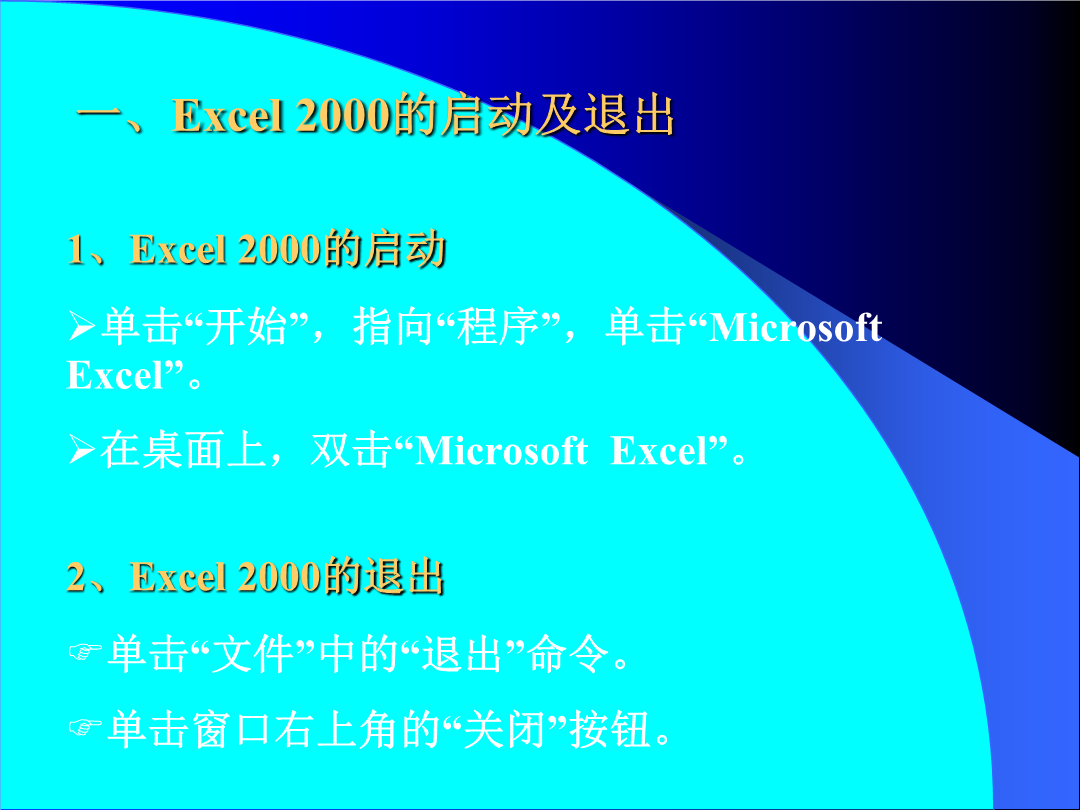 一、Excel 2000的启动及退出

1、Excel 2000的启动

➢单击“开始”，指向“程序”，单击“Microsoft Excel”。

➢在桌面上，双击“Microsoft Excel”。

2、Excel 2000的退出

☞单击“文件”中的“退出”命令。

☞单击窗口右上角的“关闭”按钮。